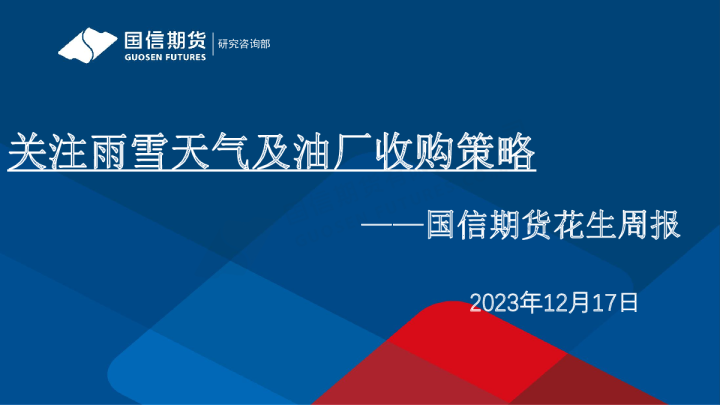 国信期货
GUOSEN FUTURES
研究咨询部

关注雨雪天气及油厂收购策略

——国信期货花生周报

2023年12月17日